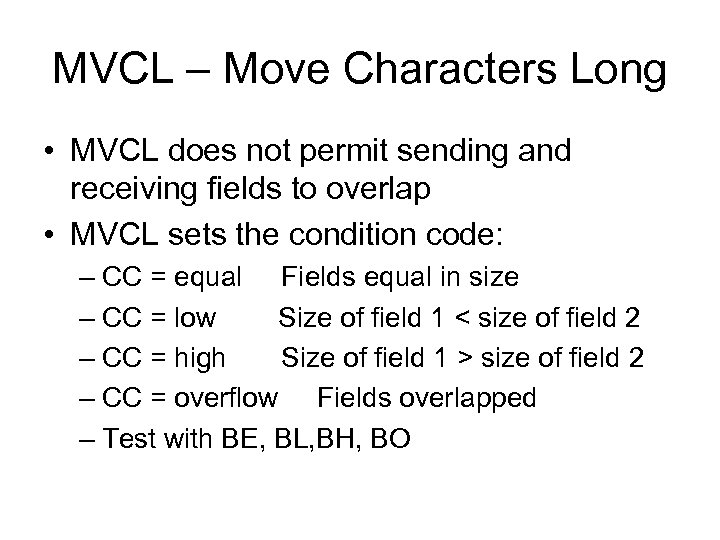 MVCL – Move Characters Long

• MVCL does not permit sending and receiving fields to overlap
• MVCL sets the condition code:
– CC = equal Fields equal in size
– CC = low Size of field 1 < size of field 2
– CC = high Size of field 1 > size of field 2
– CC = overflow Fields overlapped
– Test with BE, BL,BH, BO